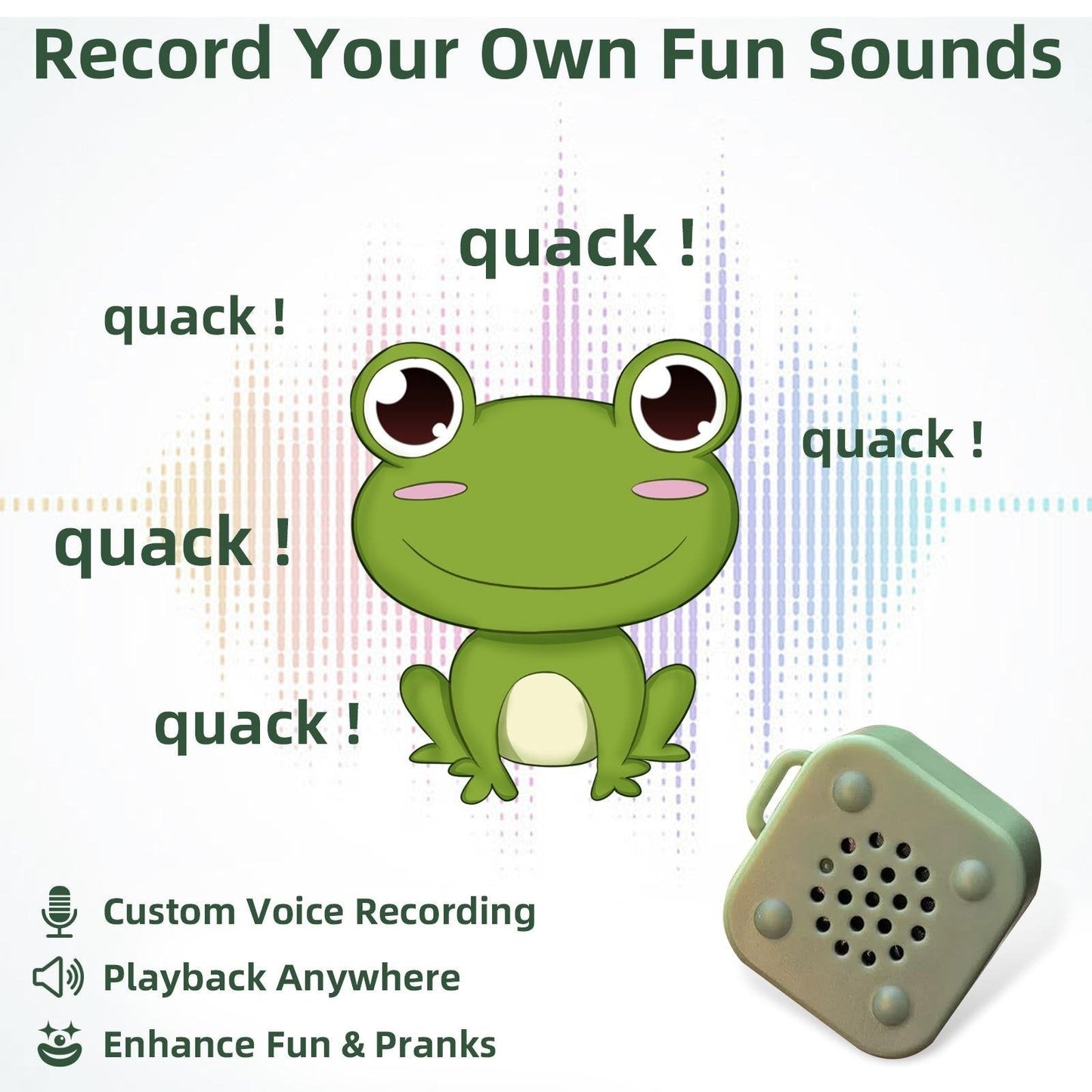 Record Your Own Fun Sounds

quack !

quack !

quack !

quack !

quack !

Custom Voice Recording

Playback Anywhere

Enhance Fun & Pranks